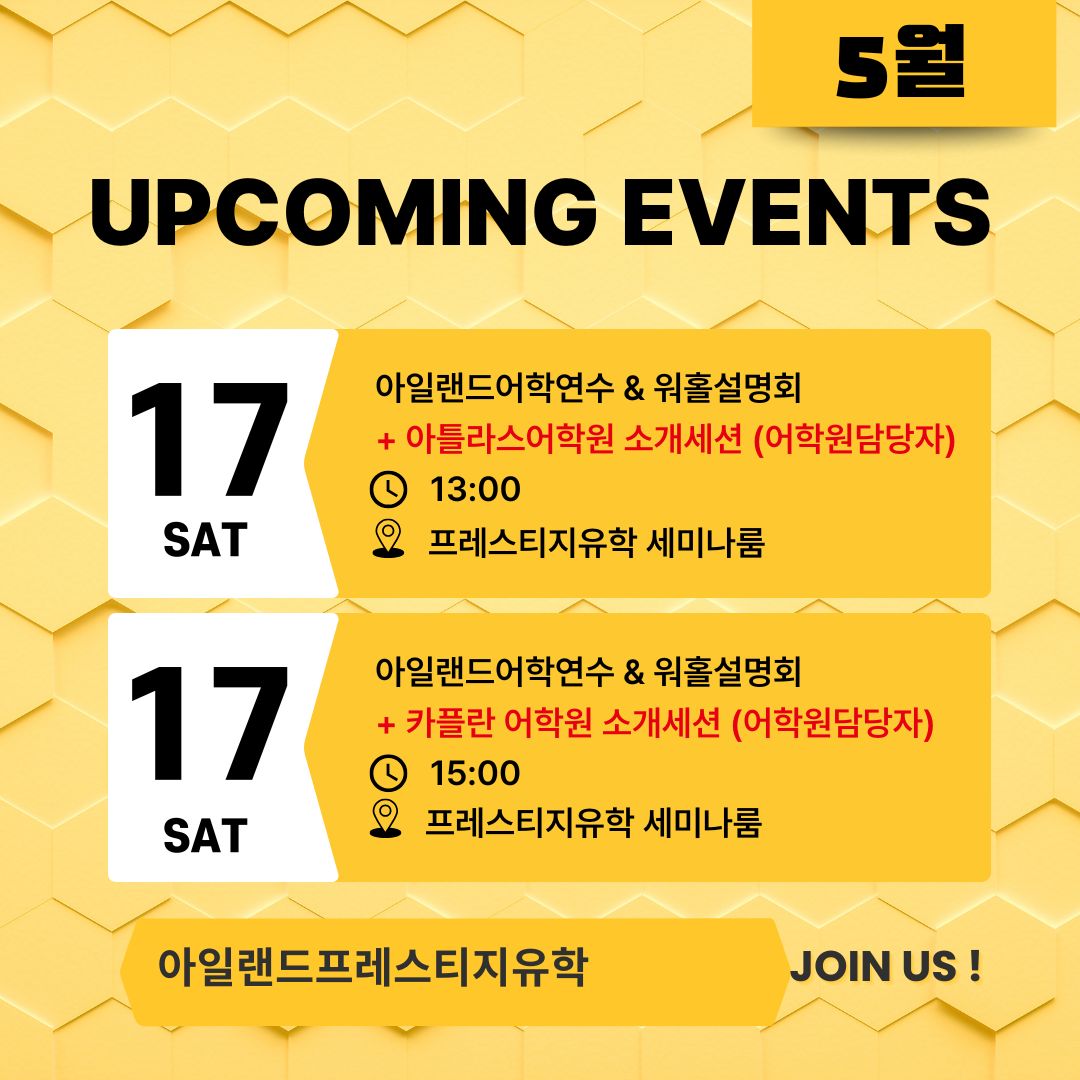 5월

UPCOMING EVENTS

17
SAT

아일랜드어학연수 & 워홀설명회
+ 아틀라스어학원 소개세션 (어학원담당자)
13:00
프레스티지유학 세미나룸

17
SAT

아일랜드어학연수 & 워홀설명회
+ 카플란 어학원 소개세션 (어학원담당자)
15:00
프레스티지유학 세미나룸

아일랜드프레스티지유학

JOIN US !